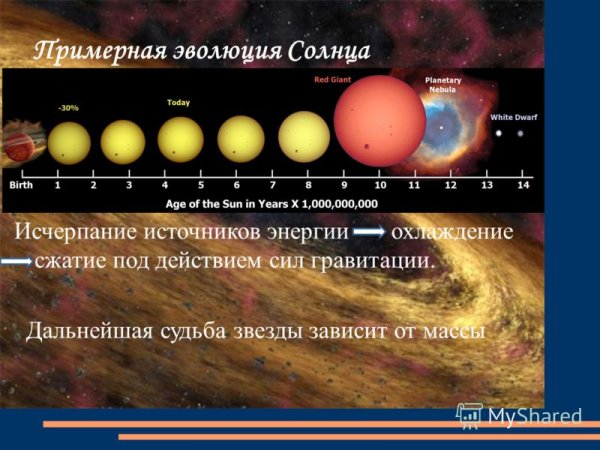 Примерная эволюция Солнца

-30%

Today

Red Giant

Planetary Nebula

White Dwarf

Birth 1 2 3 4 5 6 7 8 9 10 11 12 13 14

Age of the Sun in Years X 1,000,000,000

Исчерпание источников энергии → охлаждение → сжатие под действием сил гравитации.

Дальнейшая судьба звезды зависит от массы

MyShared